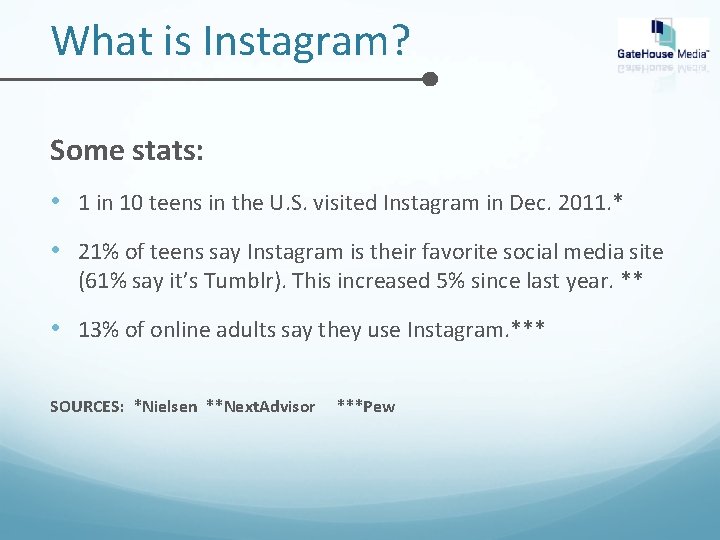 What is Instagram?

GateHouse Media™

Some stats:

• 1 in 10 teens in the U.S. visited Instagram in Dec. 2011.*

• 21% of teens say Instagram is their favorite social media site (61% say it's Tumblr). This increased 5% since last year. **

• 13% of online adults say they use Instagram.***

SOURCES: *Nielsen **NextAdvisor ***Pew